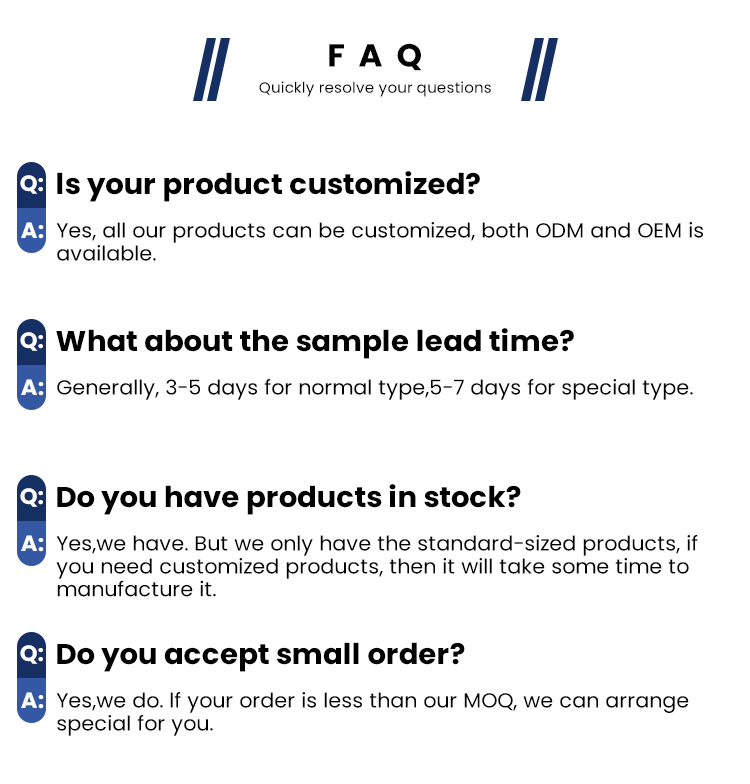 FAQ
Quickly resolve your questions

Q: Is your product customized?
A: Yes, all our products can be customized, both ODM and OEM is available.

Q: What about the sample lead time?
A: Generally, 3-5 days for normal type,5-7 days for special type.

Q: Do you have products in stock?
A: Yes,we have. But we only have the standard-sized products, if you need customized products, then it will take some time to manufacture it.

Q: Do you accept small order?
A: Yes,we do. If your order is less than our MOQ, we can arrange special for you.